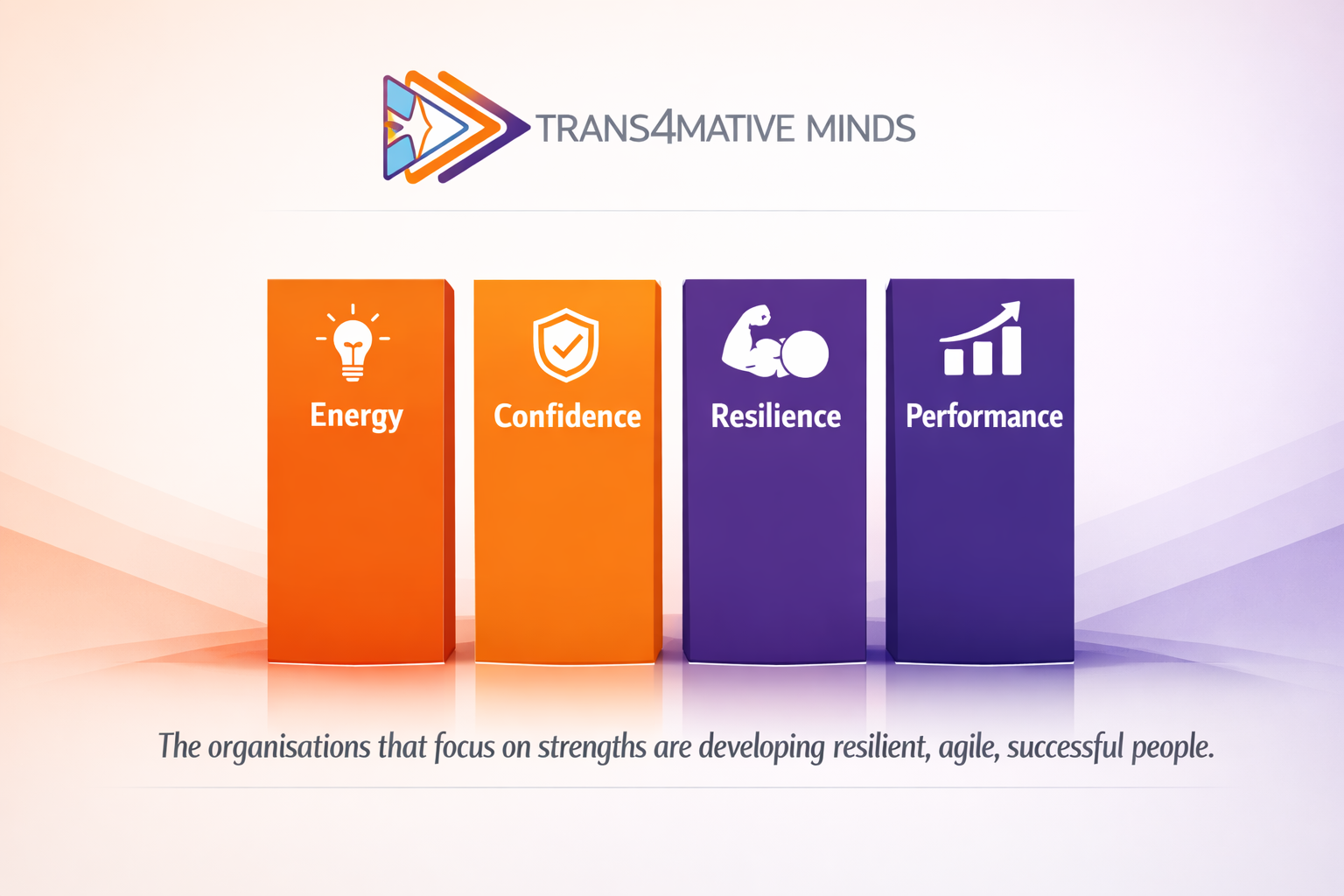 TRANS4MATIVE MINDS

Energy

Confidence

Resilience

Performance

The organisations that focus on strengths are developing resilient, agile, successful people.